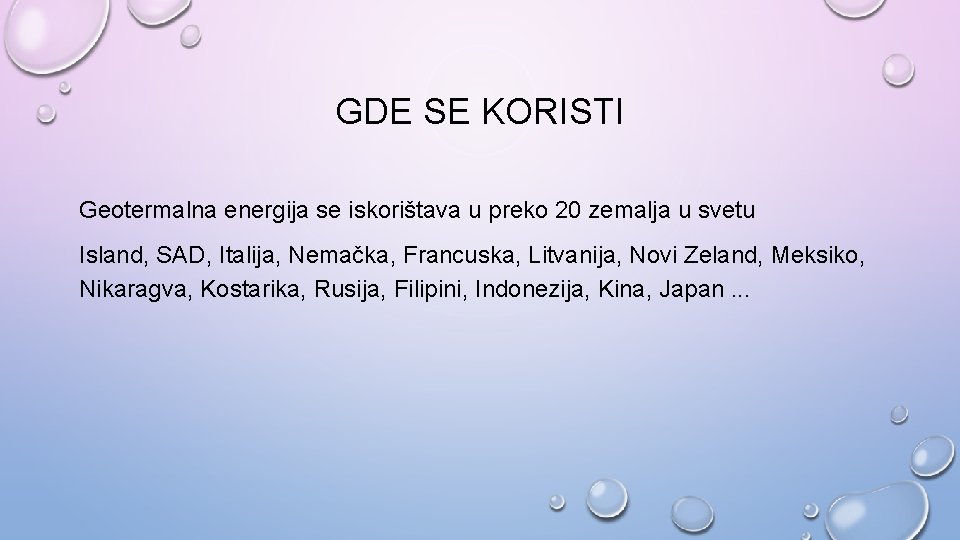 GDE SE KORISTI

Geotermalna energija se iskorištava u preko 20 zemalja u svetu

Island, SAD, Italija, Nemačka, Francuska, Litvanija, Novi Zeland, Meksiko, Nikaragva, Kostarika, Rusija, Filipini, Indonezija, Kina, Japan ...